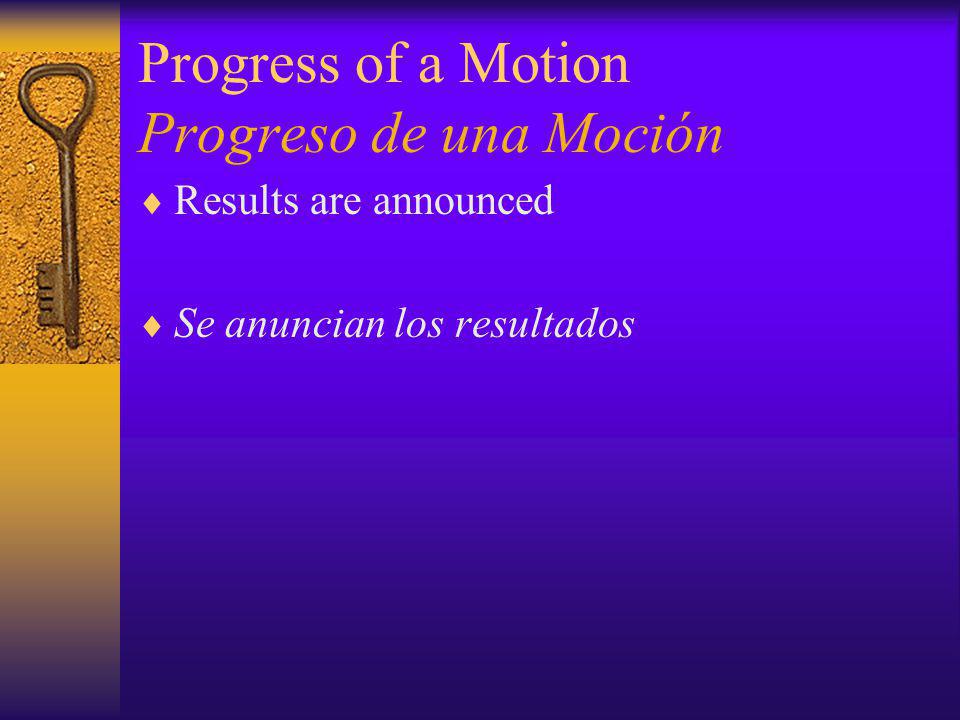 Progress of a Motion
Progreso de una Moción

♦ Results are announced

♦ Se anuncian los resultados